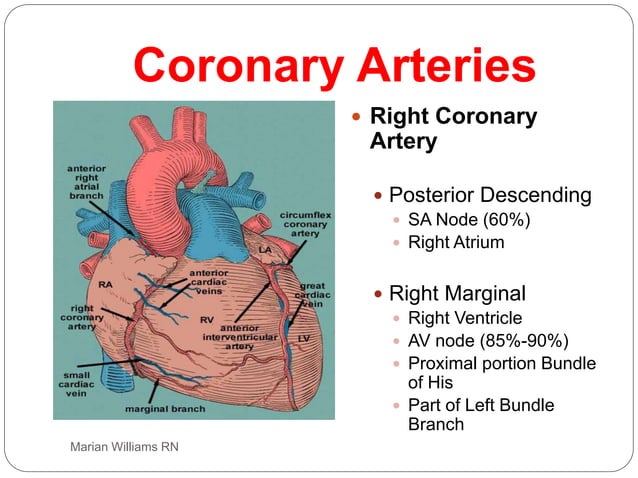 Coronary Arteries

anterior right atrial branch

circumflex coronary artery

LA

RA

anterior cardiac veins

great cardiac vein

right coronary artery

RV

anterior interventricular artery

LV

small cardiac vein

marginal branch

Right Coronary Artery

Posterior Descending
SA Node (60%)
Right Atrium

Right Marginal
Right Ventricle
AV node (85%-90%)
Proximal portion Bundle of His
Part of Left Bundle Branch

Marian Williams RN